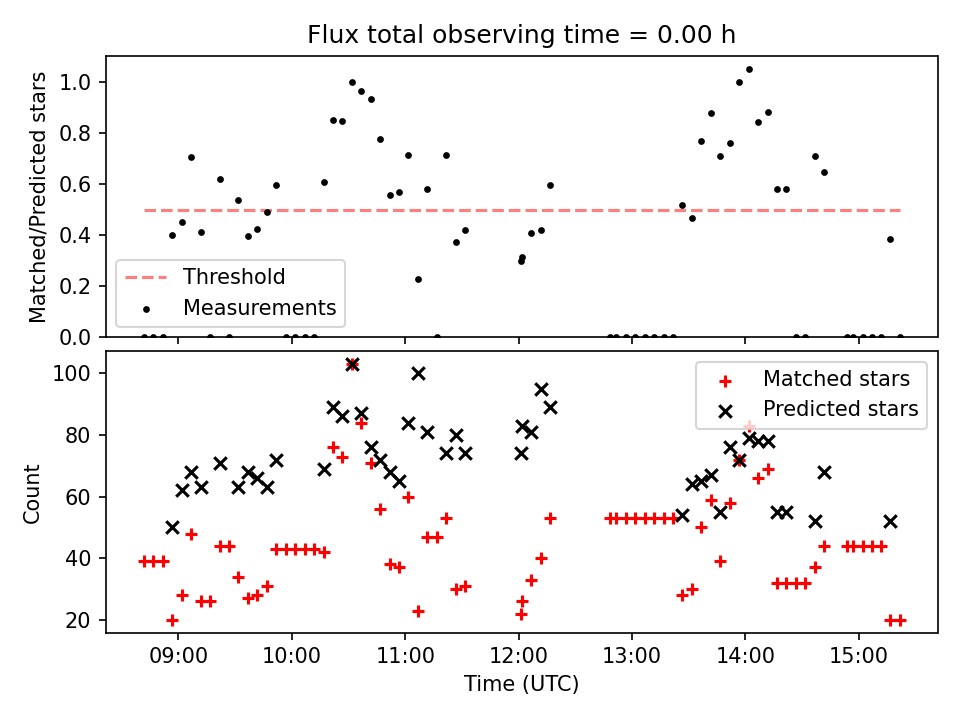 Flux total observing time = 0.00 h

Matched/Predicted stars

1.0
0.8
0.6
0.4
0.2
0.0

Threshold
Measurements

Count

100
80
60
40
20

Matched stars
Predicted stars

09:00
10:00
11:00
12:00
13:00
14:00
15:00

Time (UTC)